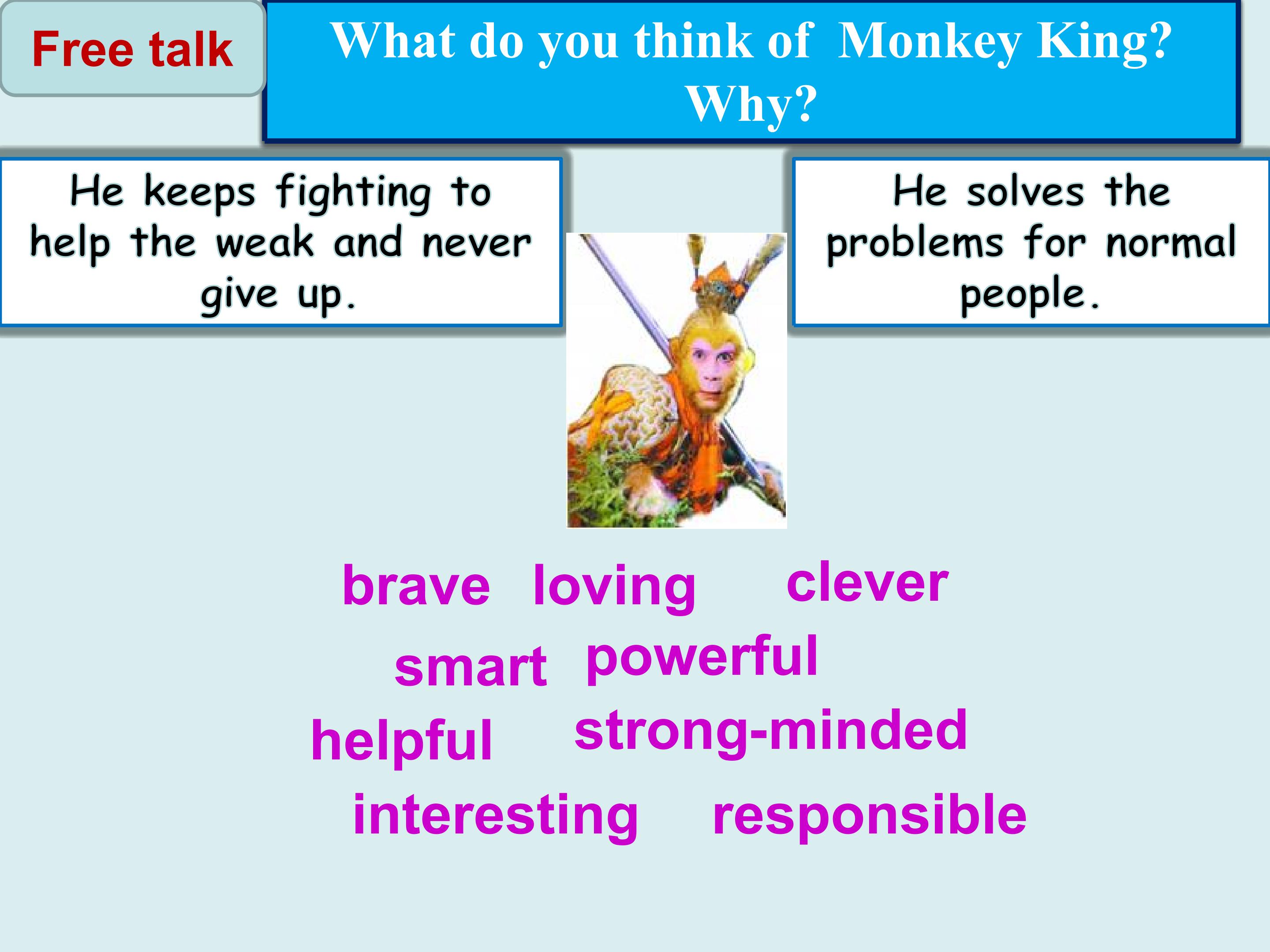 Free talk

What do you think of Monkey King?
Why?

He keeps fighting to help the weak and never give up.

He solves the problems for normal people.

brave loving clever

smart powerful

helpful strong-minded

interesting responsible